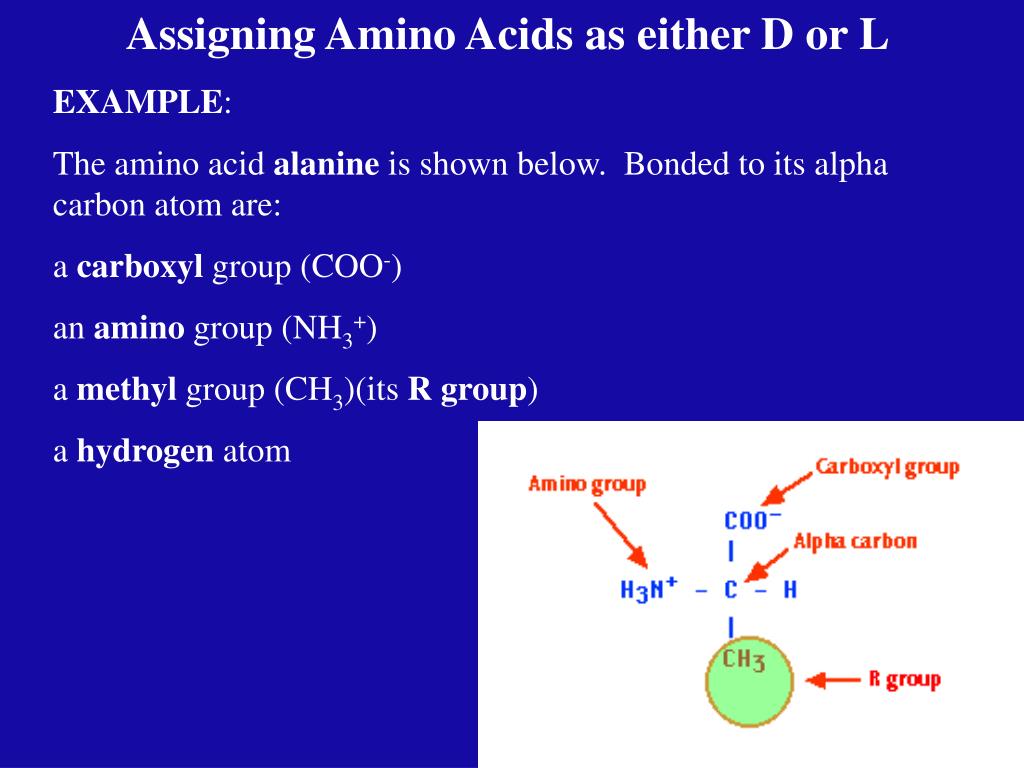 Assigning Amino Acids as either D or L

EXAMPLE:

The amino acid alanine is shown below. Bonded to its alpha carbon atom are:

a carboxyl group ($COO^-$)

an amino group ($NH_3^+$)

a methyl group ($CH_3$)(its R group)

a hydrogen atom

Amino group

Carboxyl group

$COO^-$

Alpha carbon

$H_3N^+$ – C – H

$CH_3$

R group